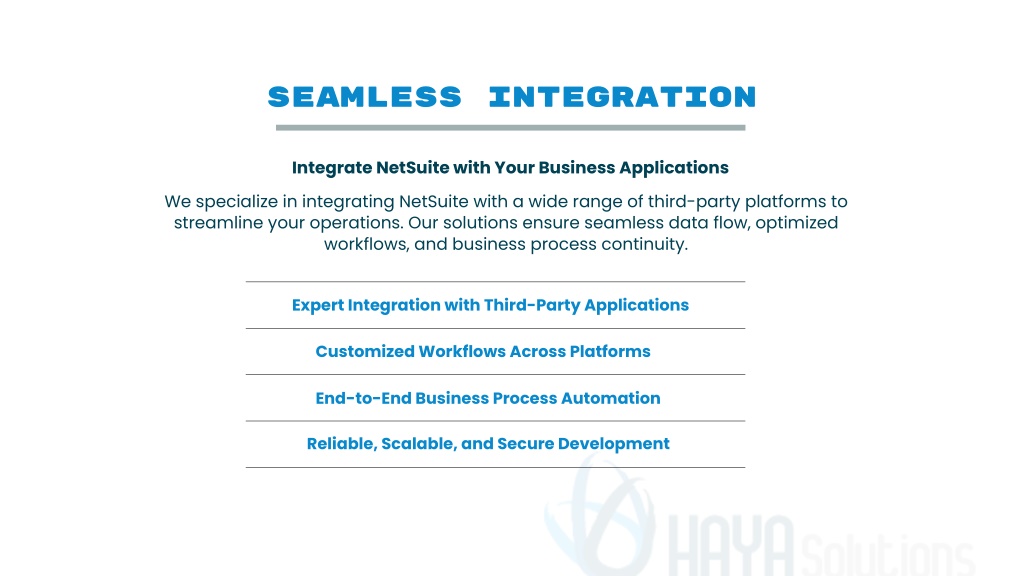 SEAMLESS INTEGRATION

Integrate NetSuite with Your Business Applications

We specialize in integrating NetSuite with a wide range of third-party platforms to streamline your operations. Our solutions ensure seamless data flow, optimized workflows, and business process continuity.

Expert Integration with Third-Party Applications

Customized Workflows Across Platforms

End-to-End Business Process Automation

Reliable, Scalable, and Secure Development

HAYA Solutions